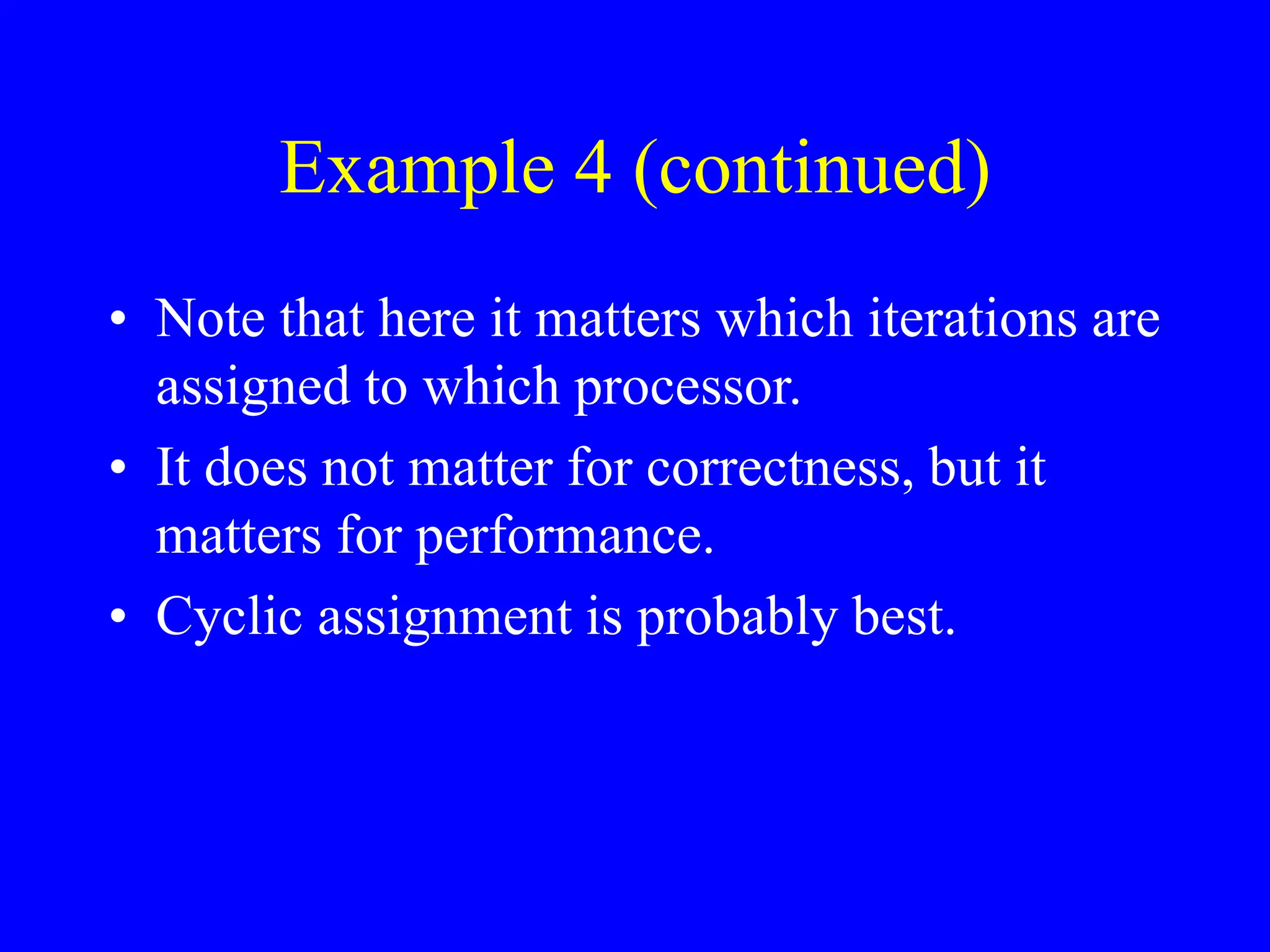 Example 4 (continued)

• Note that here it matters which iterations are assigned to which processor.
• It does not matter for correctness, but it matters for performance.
• Cyclic assignment is probably best.